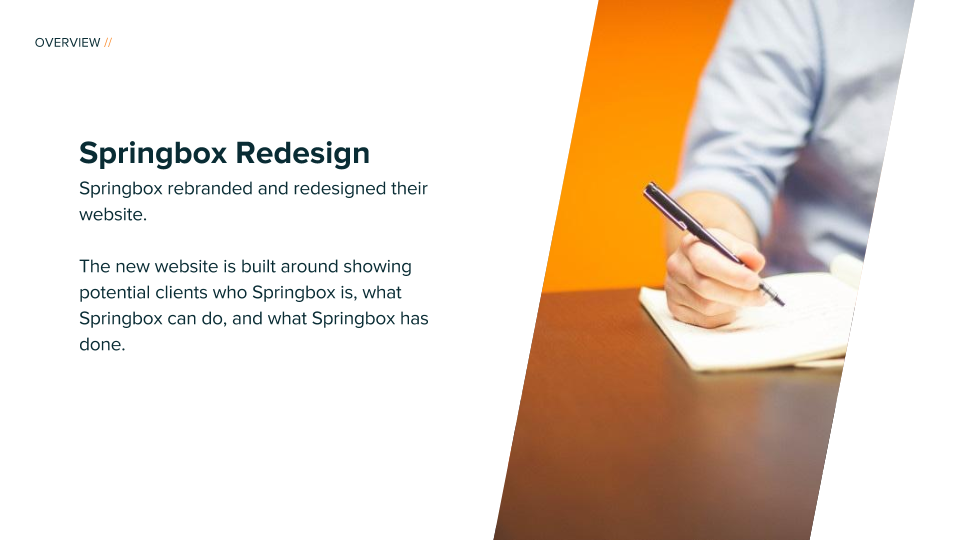 OVERVIEW //

Springbox Redesign

Springbox rebranded and redesigned their website.

The new website is built around showing potential clients who Springbox is, what Springbox can do, and what Springbox has done.